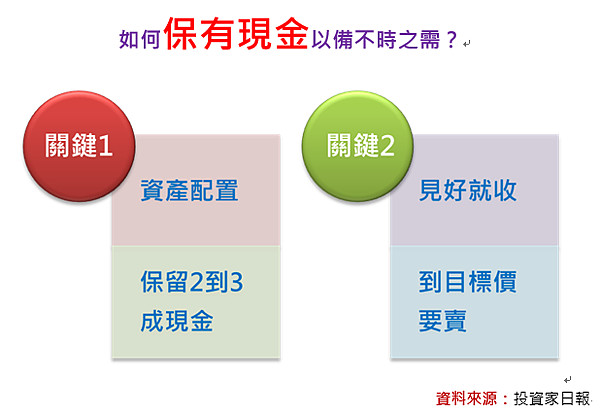 如何保有現金以備不時之需？

關鍵1

資產配置

保留2到3成現金

關鍵2

見好就收

到目標價要賣

資料來源：投資家日報